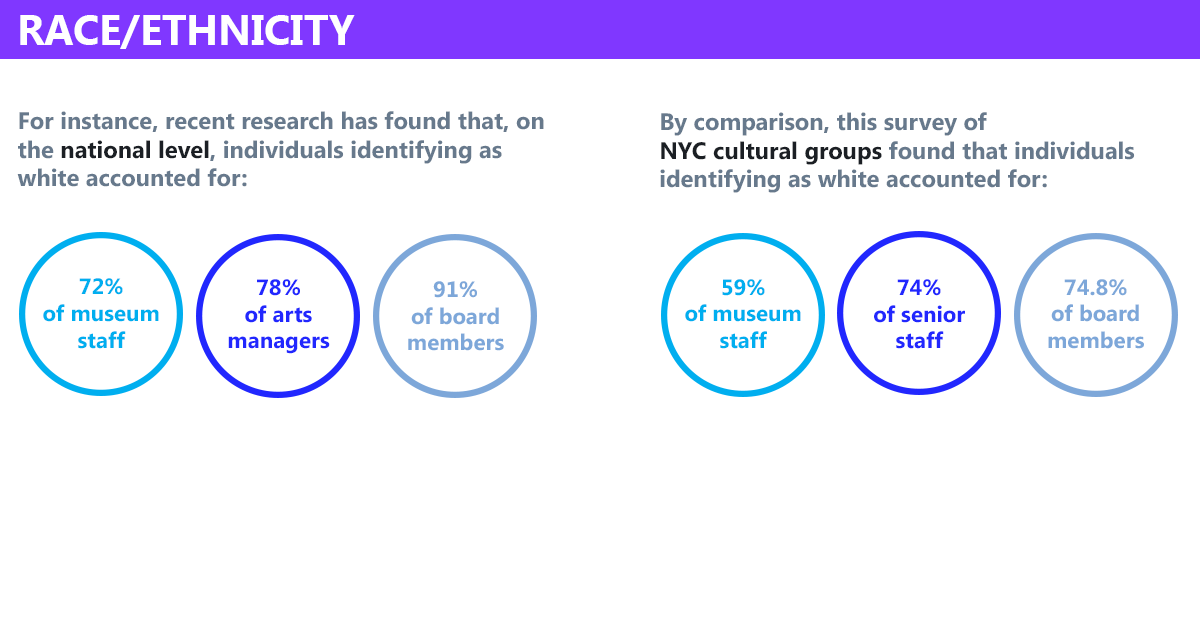 RACE/ETHNICITY

For instance, recent research has found that, on the national level, individuals identifying as white accounted for:

72% of museum staff

78% of arts managers

91% of board members

By comparison, this survey of NYC cultural groups found that individuals identifying as white accounted for:

59% of museum staff

74% of senior staff

74.8% of board members